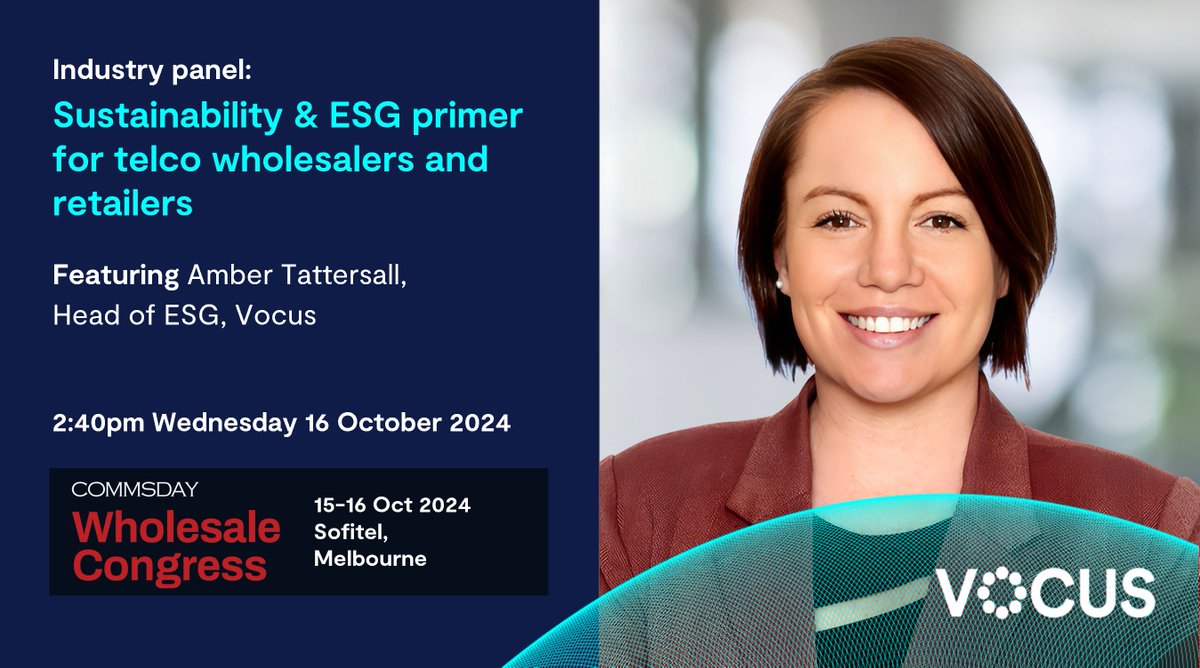 Industry panel:

Sustainability & ESG primer for telco wholesalers and retailers

Featuring Amber Tattersall, Head of ESG, Vocus

2:40pm Wednesday 16 October 2024

COMMSDAY
Wholesale Congress

15-16 Oct 2024
Sofitel, Melbourne

VOCUS